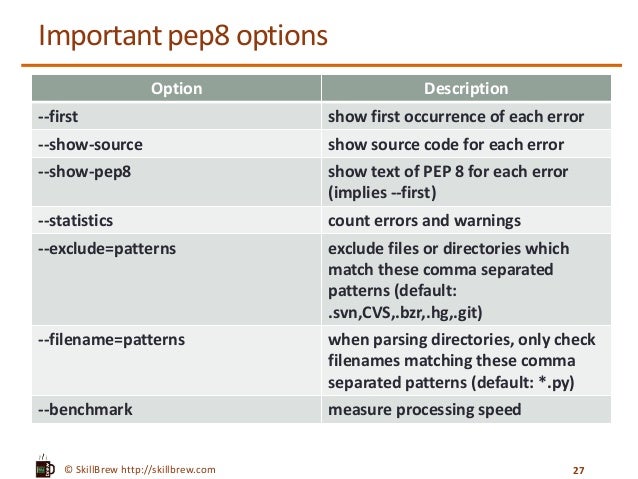 Important pep8 options

| Option | Description |
|---|---|
| --first | show first occurrence of each error |
| --show-source | show source code for each error |
| --show-pep8 | show text of PEP 8 for each error (implies --first) |
| --statistics | count errors and warnings |
| --exclude=patterns | exclude files or directories which match these comma separated patterns (default: .svn,CVS,.bzr,.hg,.git) |
| --filename=patterns | when parsing directories, only check filenames matching these comma separated patterns (default: *.py) |
| --benchmark | measure processing speed |

© SkillBrew http://skillbrew.com

27